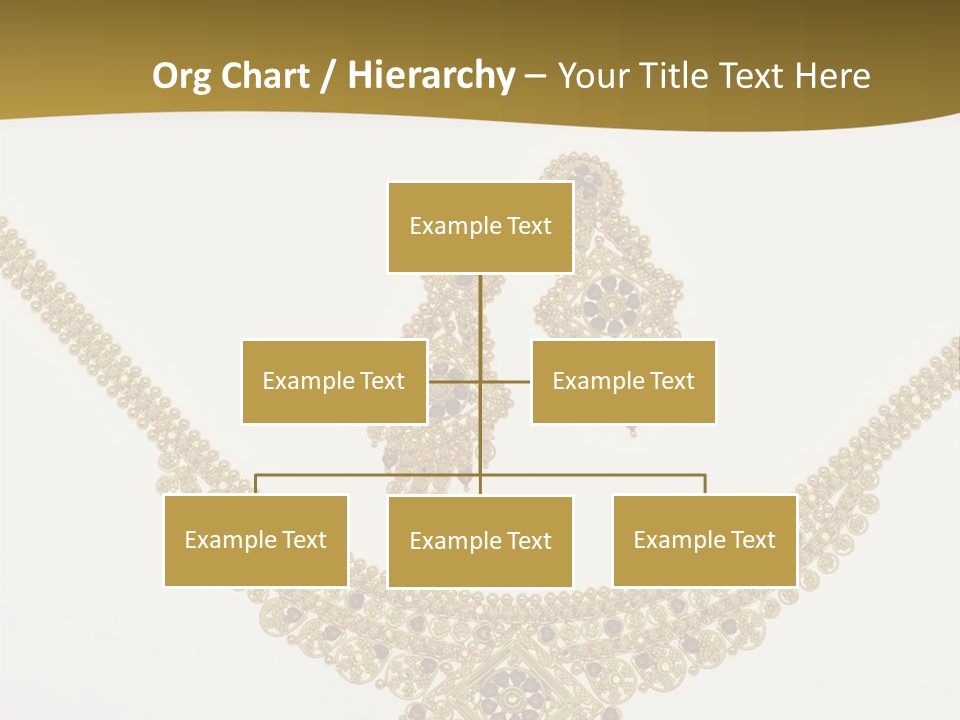 Org Chart / Hierarchy – Your Title Text Here

Example Text

Example Text

Example Text

Example Text

Example Text

Example Text